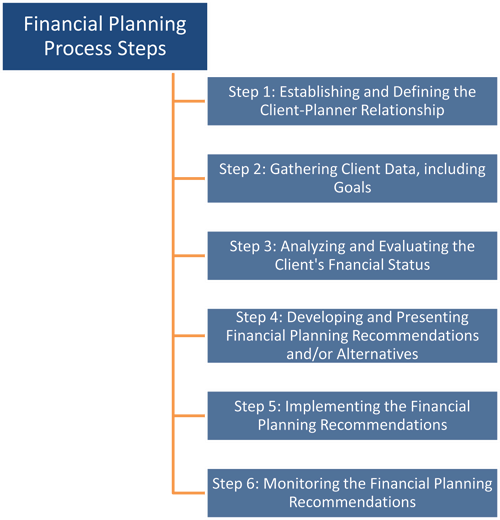 Financial Planning Process Steps

Step 1: Establishing and Defining the Client-Planner Relationship

Step 2: Gathering Client Data, including Goals

Step 3: Analyzing and Evaluating the Client's Fnancial Status

Step 4: Developing and Presenting Financial Planning Recommendations and/or Alternatives

Step 5: Implementing the Financial Planning Recommendations

Step 6: Monitoring the Financial Planning Recommendations